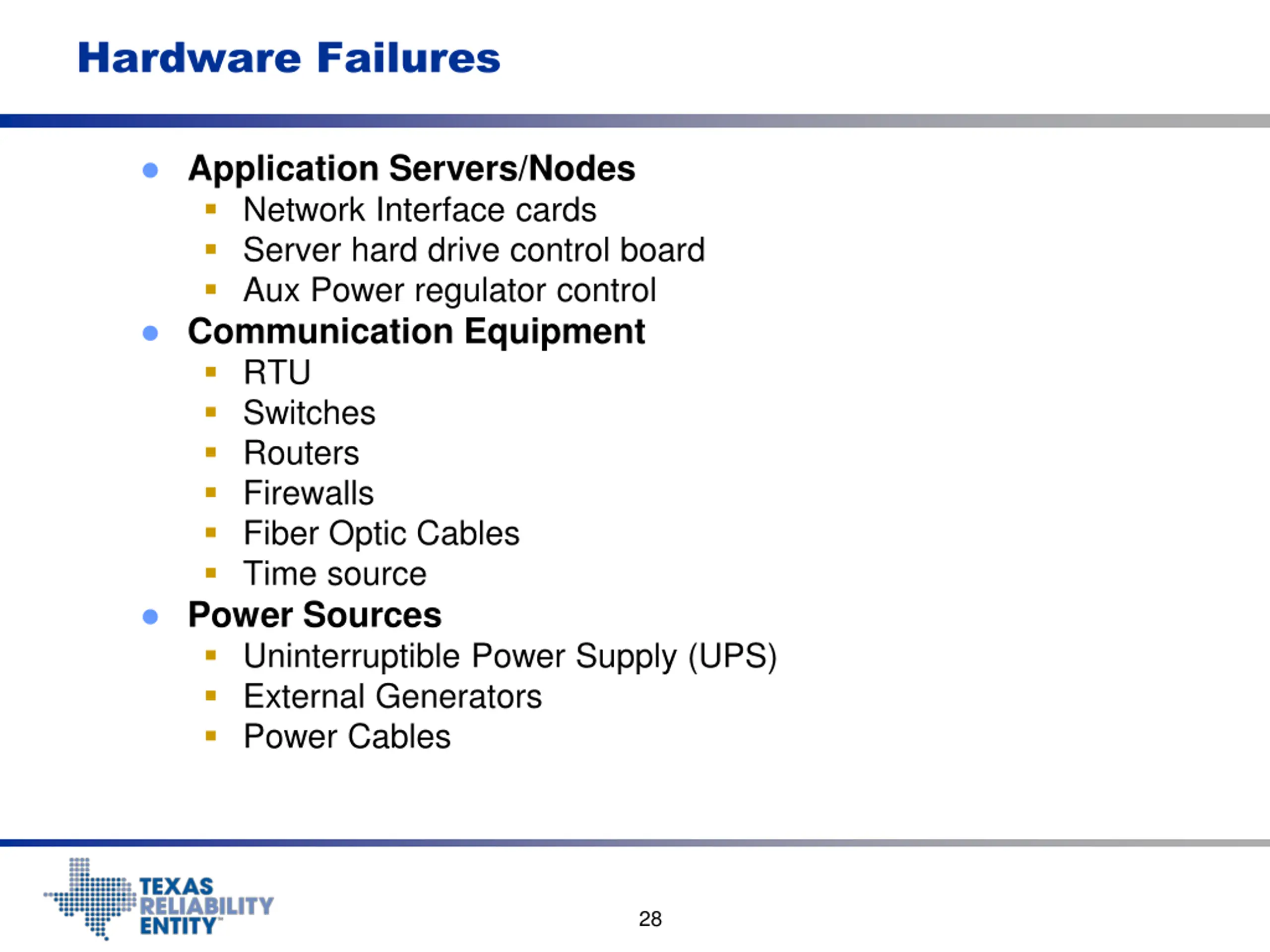 Hardware Failures

- Application Servers/Nodes
  - Network Interface cards
  - Server hard drive control board
  - Aux Power regulator control
- Communication Equipment
  - RTU
  - Switches
  - Routers
  - Firewalls
  - Fiber Optic Cables
  - Time source
- Power Sources
  - Uninterruptible Power Supply (UPS)
  - External Generators
  - Power Cables

TEXAS RELIABILITY ENTITY™

28